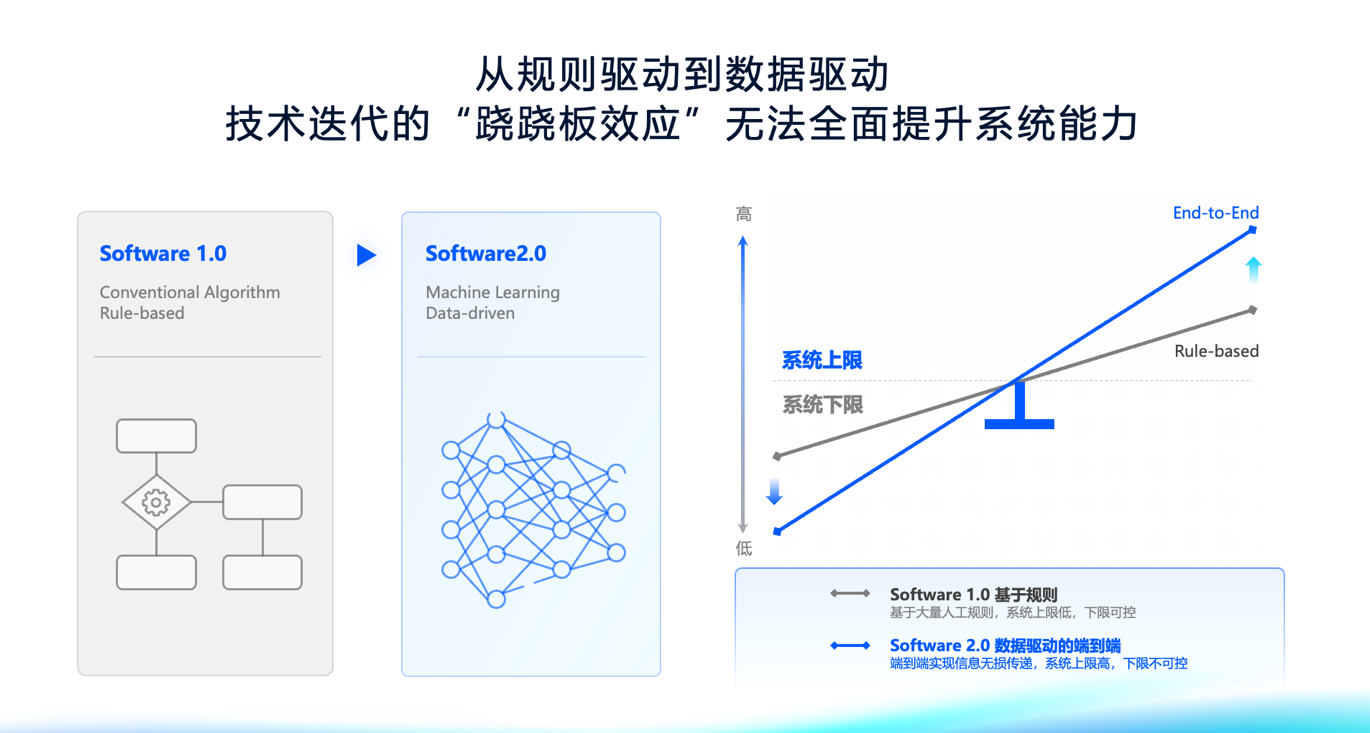 从规则驱动到数据驱动
技术迭代的“跷跷板效应”无法全面提升系统能力

Software 1.0
Conventional Algorithm
Rule-based

Software2.0
Machine Learning
Data-driven

高
低
End-to-End
Rule-based
系统上限
系统下限

Software 1.0 基于规则
基于大量人工规则，系统上限低，下限可控

Software 2.0 数据驱动的端到端
端到端实现信息无损传递，系统上限高，下限不可控